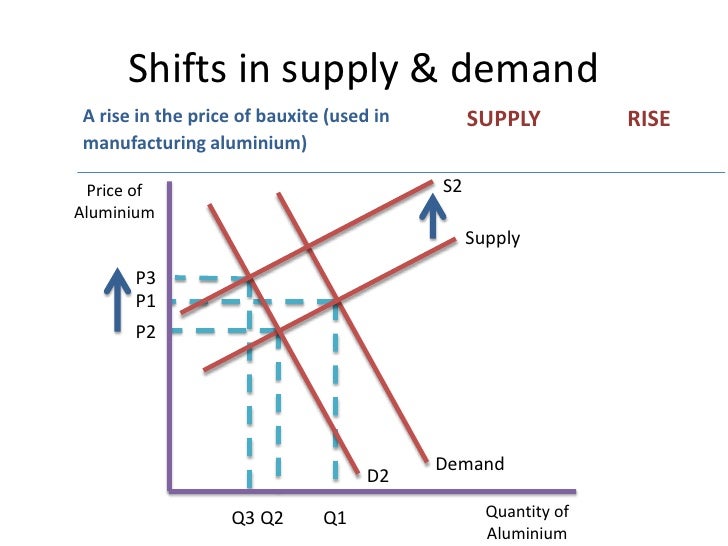 Shifts in supply & demand

A rise in the price of bauxite (used in manufacturing aluminium)

SUPPLY

RISE

Price of Aluminium

S2

Supply

P3

P1

P2

Demand

D2

Q3 Q2

Q1

Quantity of Aluminium